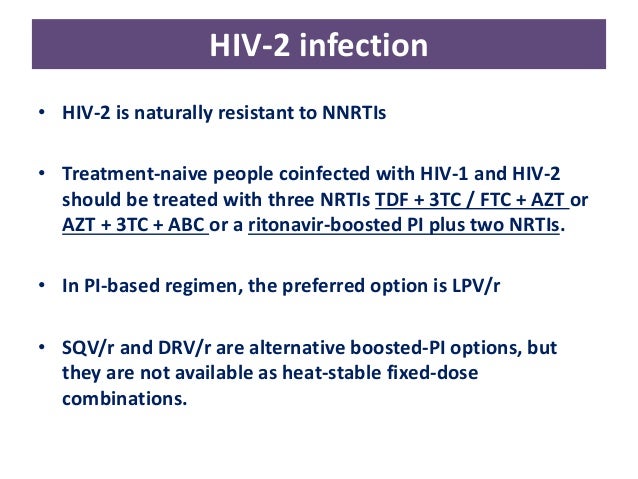 HIV-2 infection

• HIV-2 is naturally resistant to NNRTIs

• Treatment-naive people coinfected with HIV-1 and HIV-2 should be treated with three NRTIs TDF + 3TC / FTC + AZT or AZT + 3TC + ABC or a ritonavir-boosted PI plus two NRTIs.

• In PI-based regimen, the preferred option is LPV/r

• SQV/r and DRV/r are alternative boosted-PI options, but they are not available as heat-stable fixed-dose combinations.